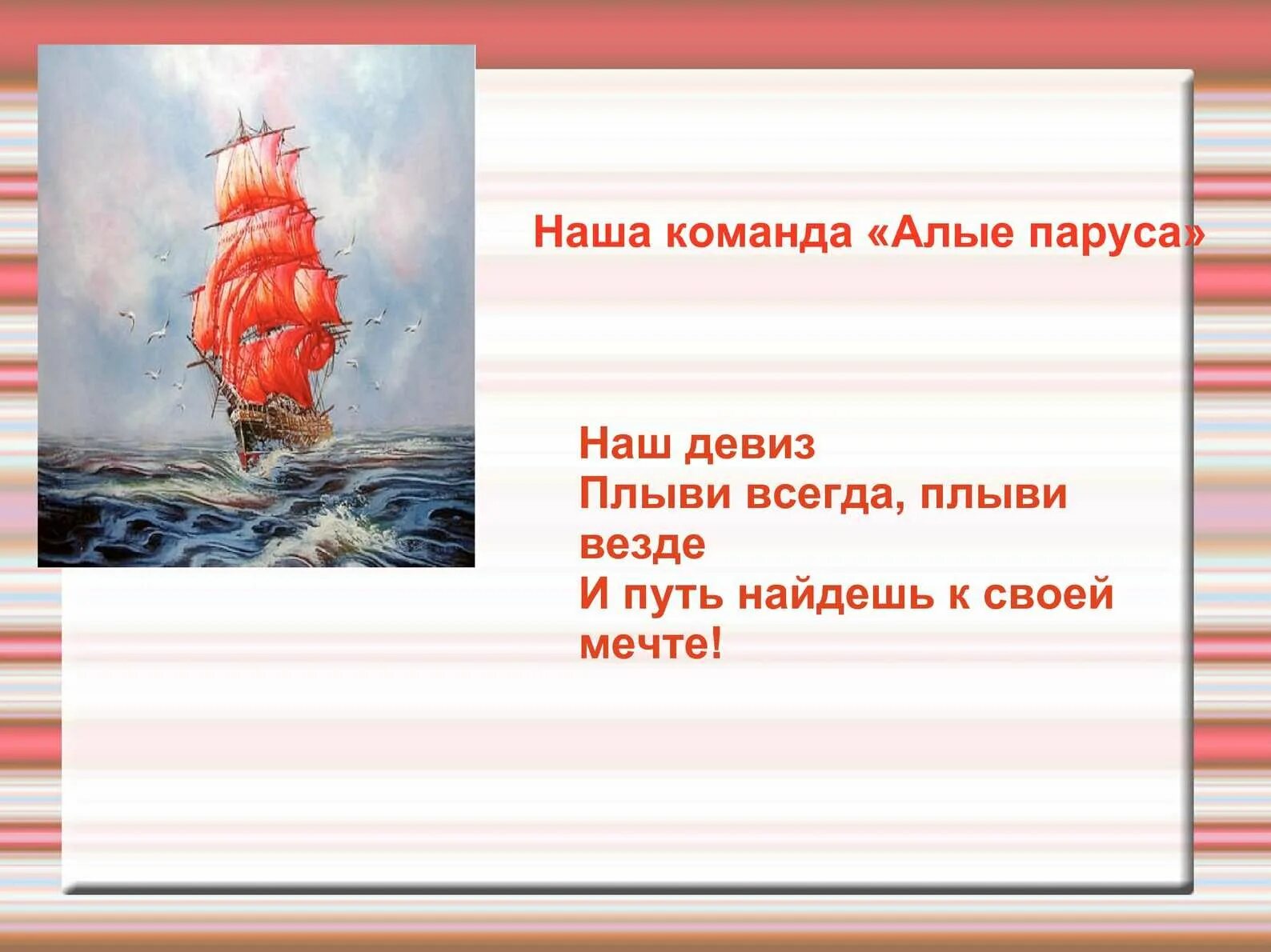 Наша команда «Алые паруса»

Наш девиз
Плыви всегда, плыви везде
И путь найдешь к своей мечте!